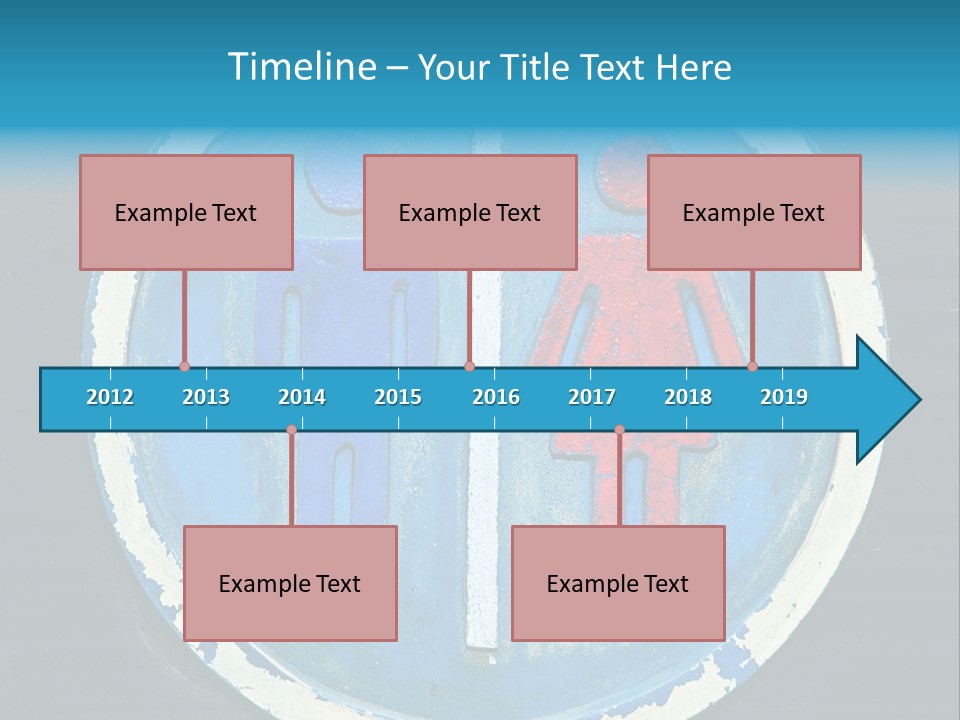 Timeline – Your Title Text Here

Example Text

Example Text

Example Text

2012 2013 2014 2015 2016 2017 2018 2019

Example Text

Example Text